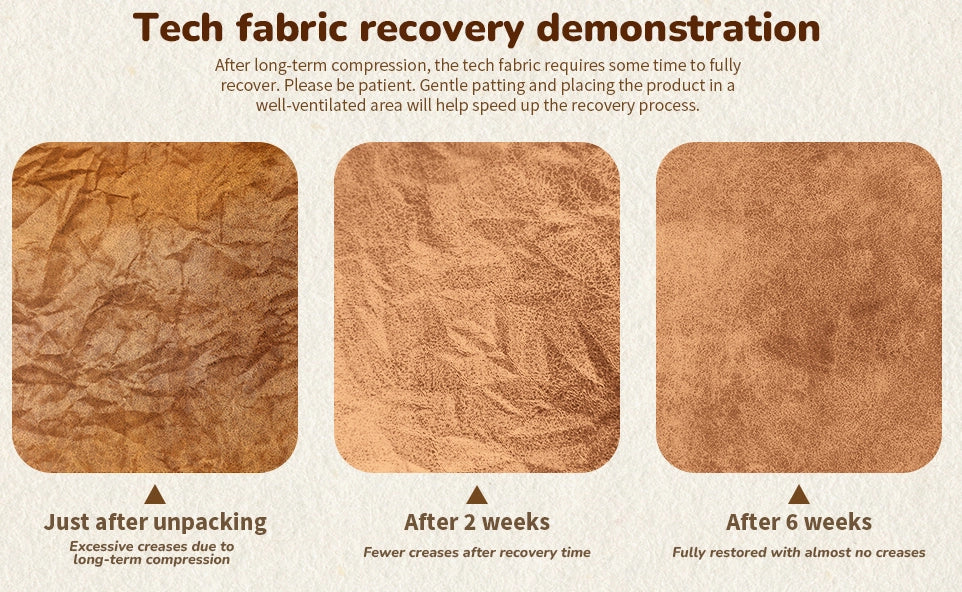 Tech fabric recovery demonstration

After long-term compression, the tech fabric requires some time to fully recover. Please be patient. Gentle patting and placing the product in a well-ventilated area will help speed up the recovery process.

Just after unpacking
Excessive creases due to long-term compression

After 2 weeks
Fewer creases after recovery time

After 6 weeks
Fully restored with almost no creases